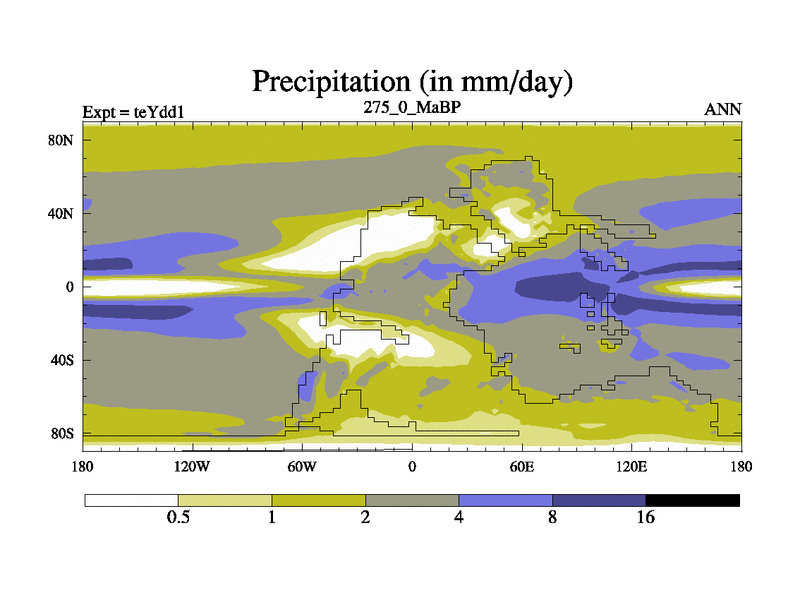 Precipitation (in mm/day)

Expt = teYdd1

275_0_MaBP

ANN

80N

40N

0

40S

80S

180

120W

60W

0

60E

120E

180

0.5

1

2

4

8

16